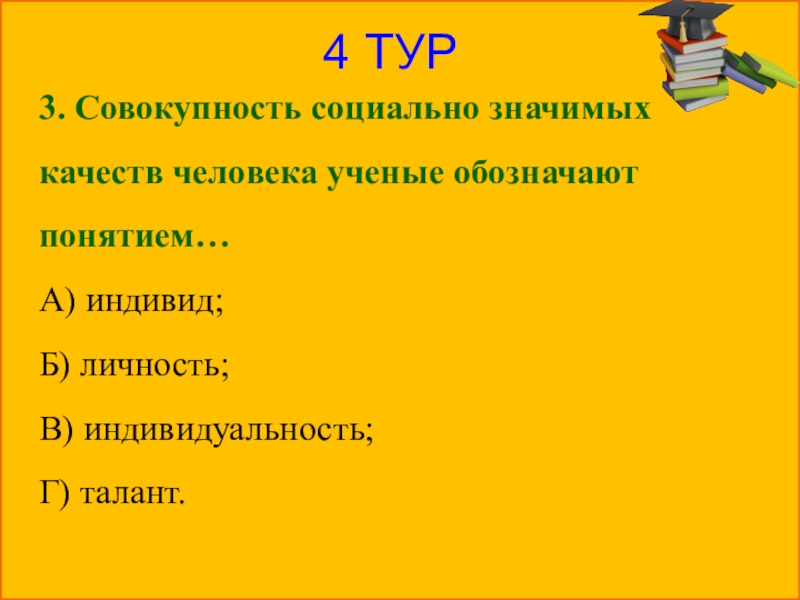 4 ТУР

3. Совокупность социально значимых качеств человека ученые обозначают понятием…

А) индивид;

Б) личность;

В) индивидуальность;

Г) талант.